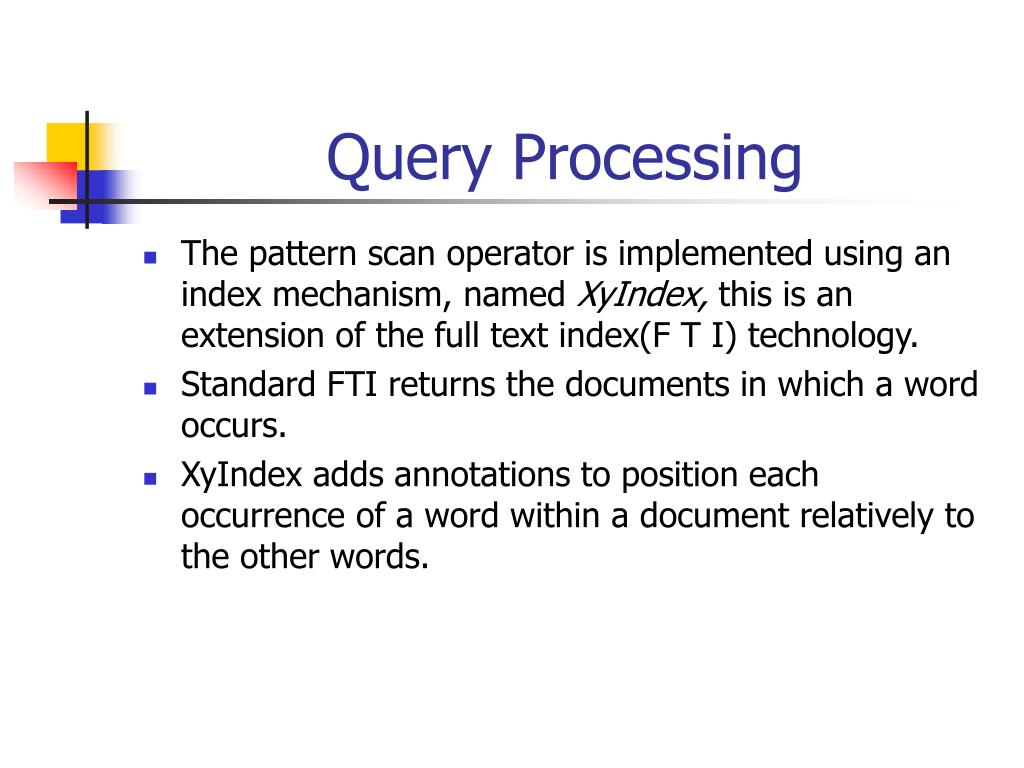 Query Processing

- The pattern scan operator is implemented using an index mechanism, named XyIndex, this is an extension of the full text index(F T I) technology.
- Standard FTI returns the documents in which a word occurs.
- XyIndex adds annotations to position each occurrence of a word within a document relatively to the other words.